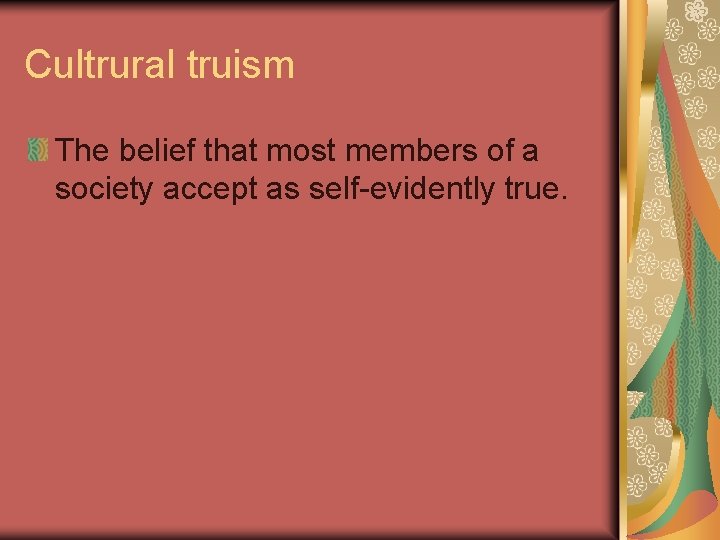 Cultrural truism

The belief that most members of a society accept as self-evidently true.